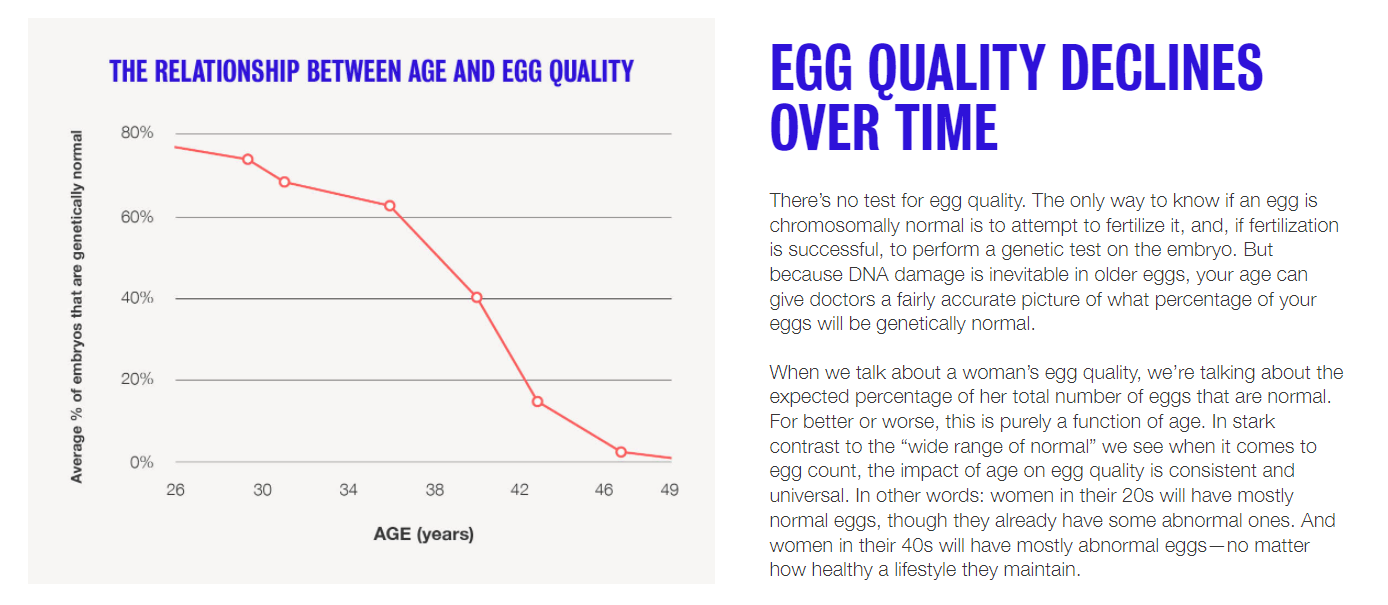 THE RELATIONSHIP BETWEEN AGE AND EGG QUALITY

Average % of embryos that are genetically normal

80%
60%
40%
20%
0%

26 30 34 38 42 46 49

AGE (years)

EGG QUALITY DECLINES OVER TIME

There's no test for egg quality. The only way to know if an egg is chromosomally normal is to attempt to fertilize it, and, if fertilization is successful, to perform a genetic test on the embryo. But because DNA damage is inevitable in older eggs, your age can give doctors a fairly accurate picture of what percentage of your eggs will be genetically normal.

When we talk about a woman's egg quality, we're talking about the expected percentage of her total number of eggs that are normal. For better or worse, this is purely a function of age. In stark contrast to the "wide range of normal" we see when it comes to egg count, the impact of age on egg quality is consistent and universal. In other words: women in their 20s will have mostly normal eggs, though they already have some abnormal ones. And women in their 40s will have mostly abnormal eggs—no matter how healthy a lifestyle they maintain.